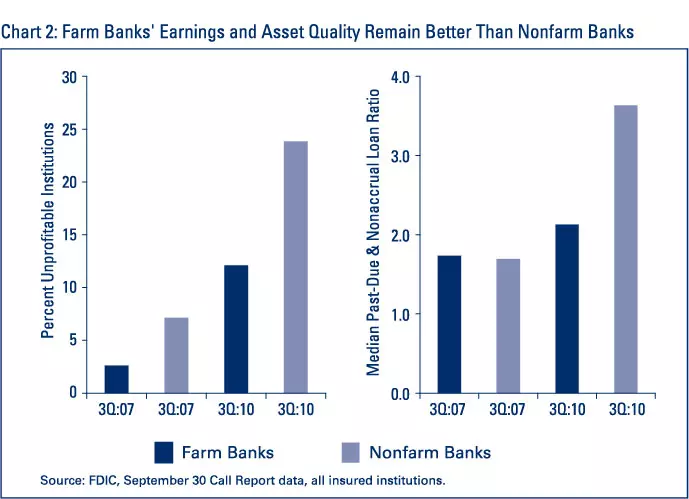 Chart 2: Farm Banks' Earnings and Asset Quality Remain Better Than Nonfarm Banks

Percent Unprofitable Institutions

30
25
20
15
10
5
0

3Q:07 3Q:07 3Q:10 3Q:10

Median Past-Due & Nonaccrual Loan Ratio

4.0
3.0
2.0
1.0
0.0

3Q:07 3Q:07 3Q:10 3Q:10

Farm Banks Nonfarm Banks

Source: FDIC, September 30 Call Report data, all insured institutions.